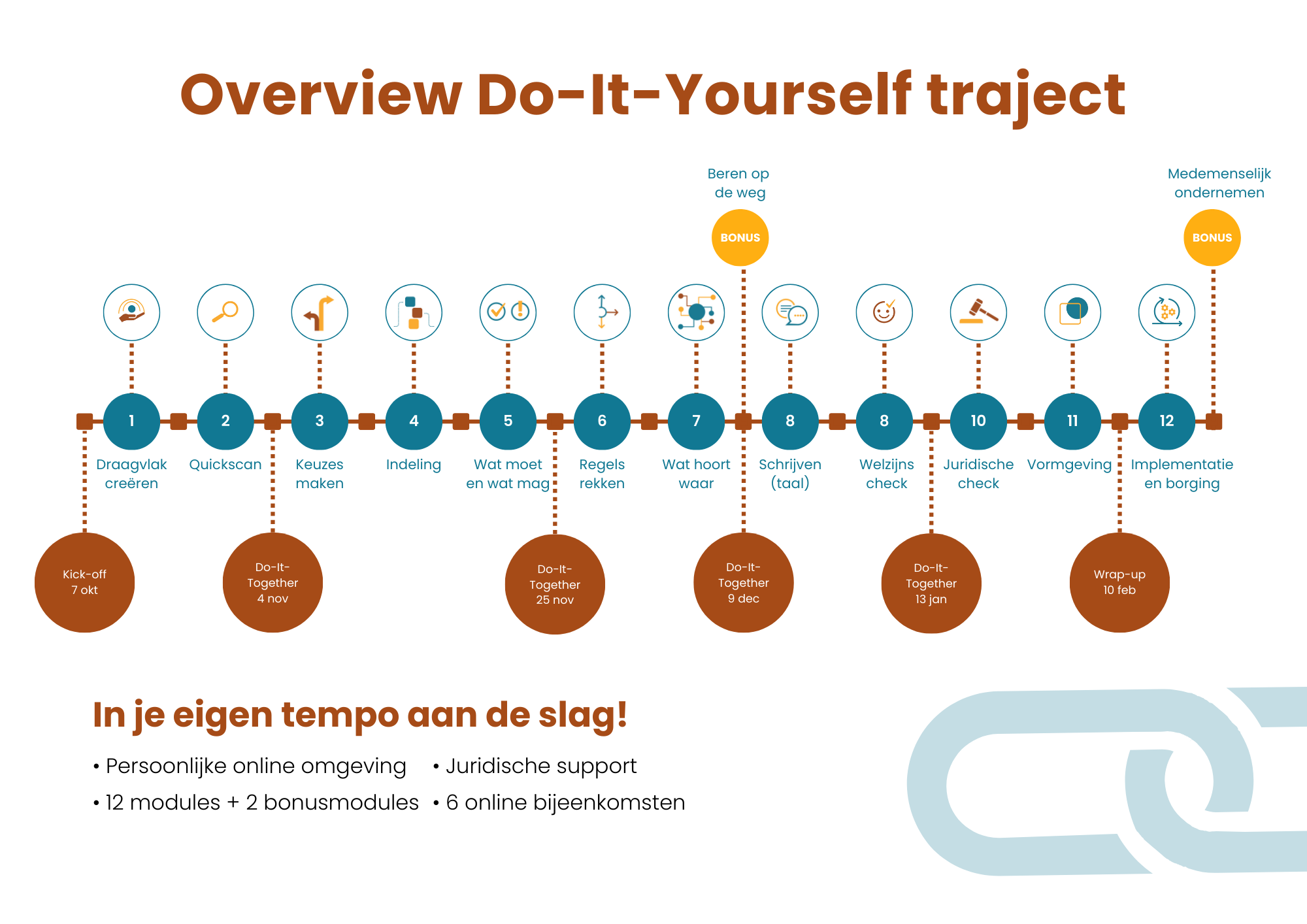 Overview Do-It-Yourself traject

Beren op de weg

BONUS

Medemenselijk ondernemen

BONUS

1
Draagvlak creëren

2
Quickscan

3
Keuzes maken

4
Indeling

5
Wat moet en wat mag

6
Regels rekken

7
Wat hoort waar

8
Schrijven (taal)

8
Welzijns check

10
Juridische check

11
Vormgeving

12
Implementatie en borging

Kick-off
7 okt

Do-It-Together
4 nov

Do-It-Together
25 nov

Do-It-Together
9 dec

Do-It-Together
13 jan

Wrap-up
10 feb

In je eigen tempo aan de slag!

• Persoonlijke online omgeving
• 12 modules + 2 bonusmodules

• Juridische support
• 6 online bijeenkomsten